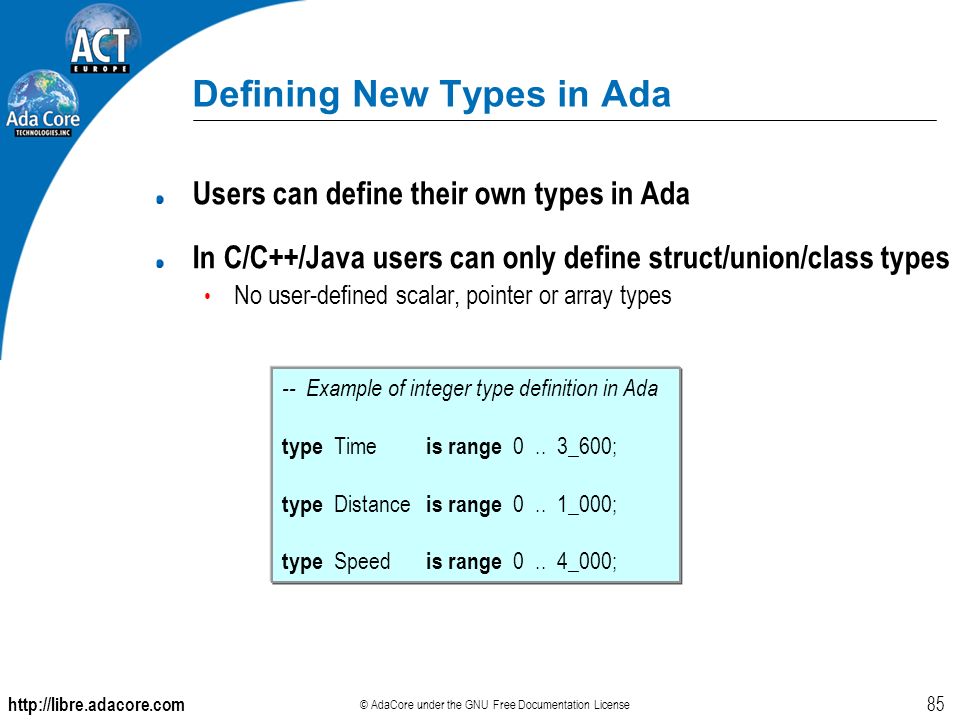 ACT
EUROPE

Ada Core
TECHNOLOGIES, INC

Defining New Types in Ada

Users can define their own types in Ada

In C/C++/Java users can only define struct/union/class types

No user-defined scalar, pointer or array types

-- Example of integer type definition in Ada

type Time is range 0 .. 3_600;

type Distance is range 0 .. 1_000;

type Speed is range 0 .. 4_000;

http://libre.adacore.com

© AdaCore under the GNU Free Documentation License

85